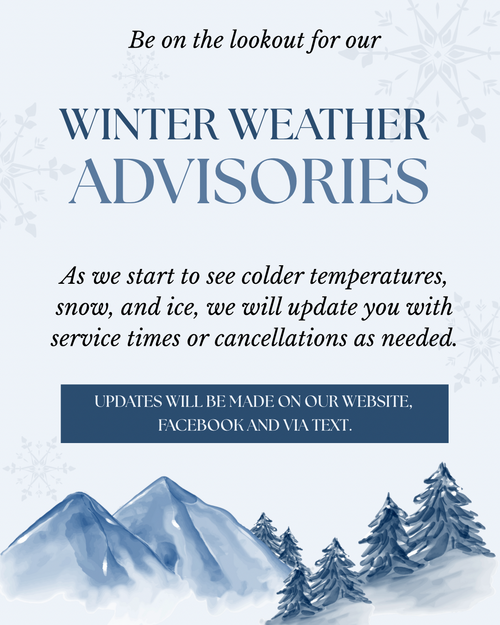 Be on the lookout for our

WINTER WEATHER ADVISORIES

As we start to see colder temperatures, snow, and ice, we will update you with service times or cancellations as needed.

UPDATES WILL BE MADE ON OUR WEBSITE, FACEBOOK AND VIA TEXT.